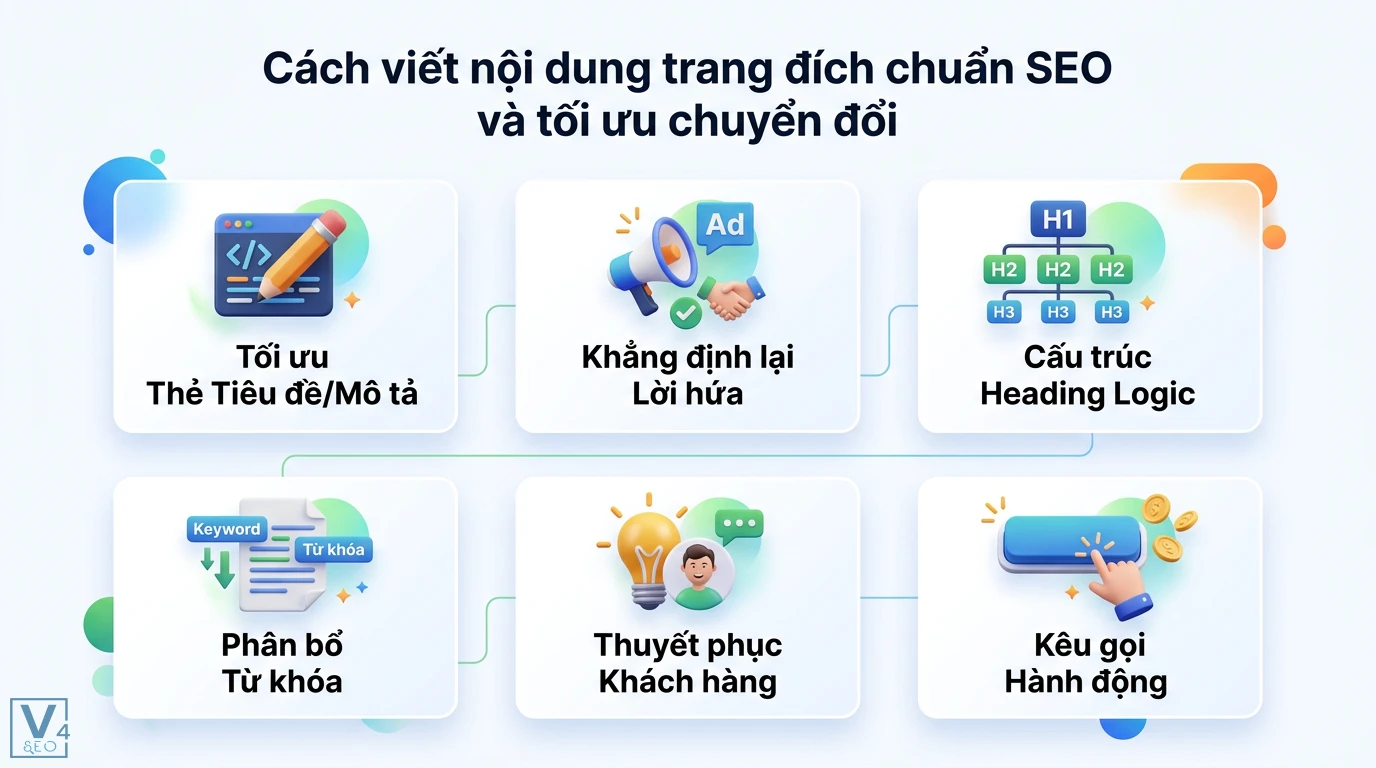 Cách viết nội dung trang đích chuẩn SEO và tối ưu chuyển đổi

</>

Tối ưu
Thẻ Tiêu đề/Mô tả

Ad

Khẳng định lại
Lời hứa

H1
H2 H2 H2
H3 H3 H3

Cấu trúc
Heading Logic

Keyword
Từ khóa

Phân bổ
Từ khóa

Thuyết phục
Khách hàng

Kêu gọi
Hành động

V4
SEO